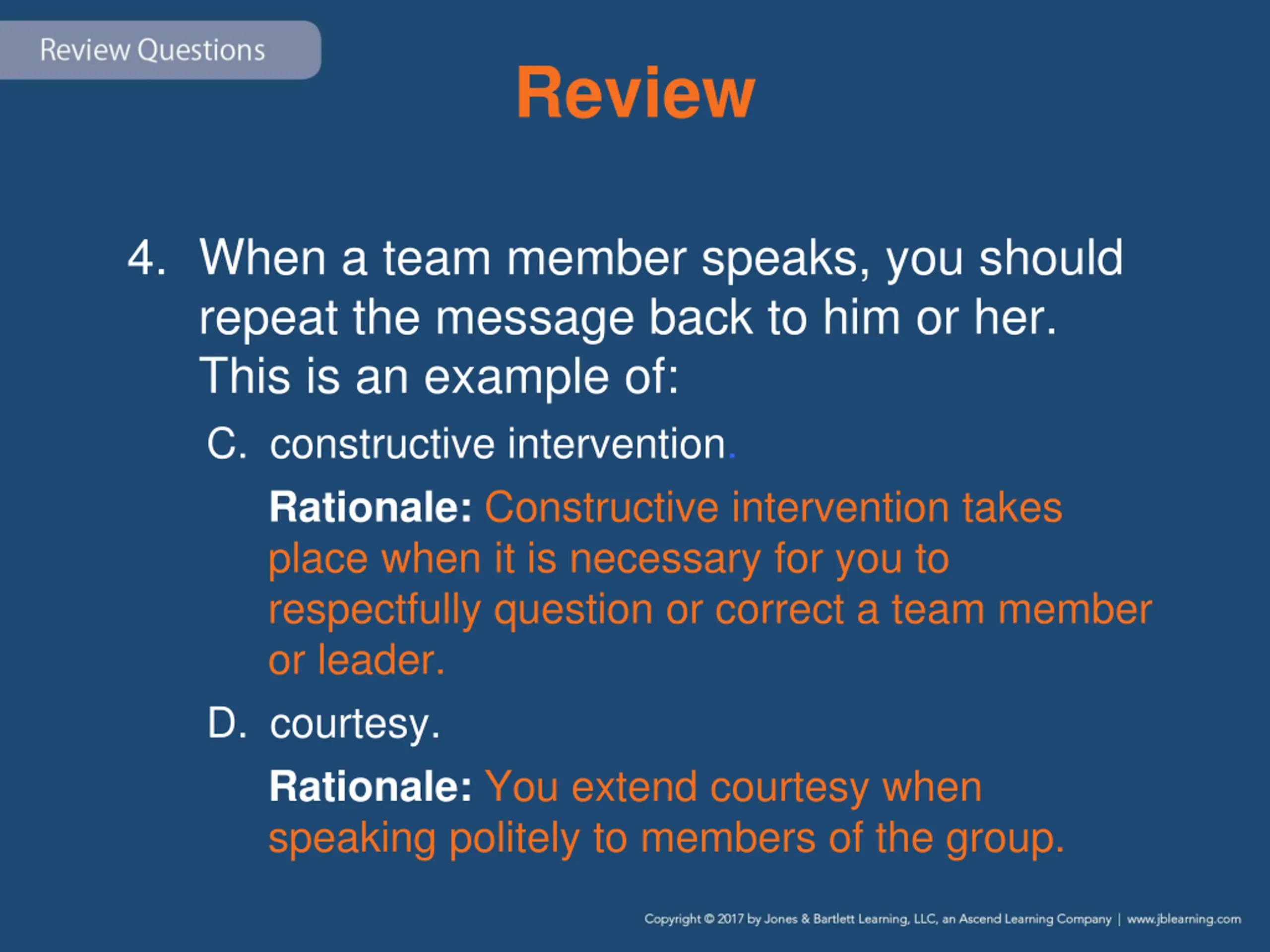 Review Questions

Review

4. When a team member speaks, you should repeat the message back to him or her. This is an example of:

C. constructive intervention.

Rationale: Constructive intervention takes place when it is necessary for you to respectfully question or correct a team member or leader.

D. courtesy.

Rationale: You extend courtesy when speaking politely to members of the group.

Copyright © 2017 by Jones & Bartlett Learning, LLC, an Ascend Learning Company | www.jblearning.com